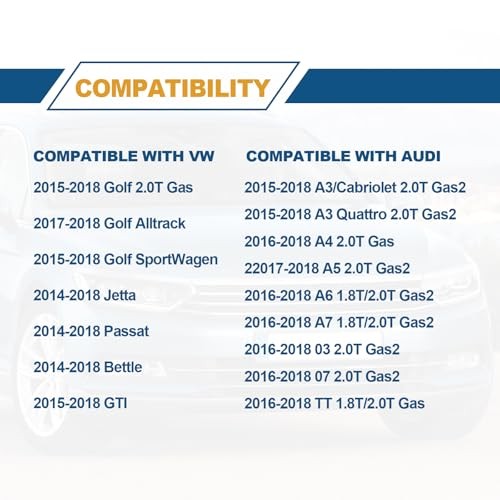 COMPATIBILITY

COMPATIBLE WITH VW

2015-2018 Golf 2.0T Gas

2017-2018 Golf Alltrack

2015-2018 Golf SportWagen

2014-2018 Jetta

2014-2018 Passat

2014-2018 Bettle

2015-2018 GTI

COMPATIBLE WITH AUDI

2015-2018 A3/Cabriolet 2.0T Gas2

2015-2018 A3 Quattro 2.0T Gas2

2016-2018 A4 2.0T Gas

22017-2018 A5 2.0T Gas2

2016-2018 A6 1.8T/2.0T Gas2

2016-2018 A7 1.8T/2.0T Gas2

2016-2018 03 2.0T Gas2

2016-2018 07 2.0T Gas2

2016-2018 TT 1.8T/2.0T Gas